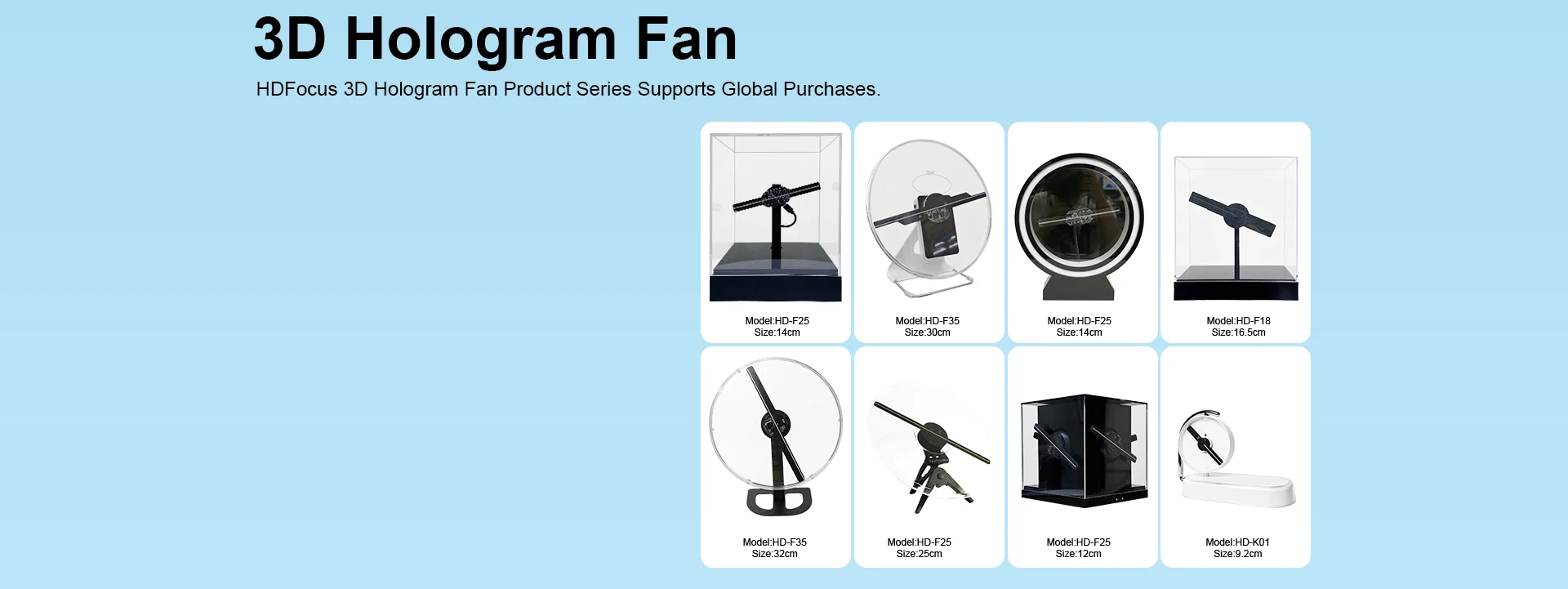 3D Hologram Fan

HDFocus 3D Hologram Fan Product Series Supports Global Purchases.

Model:HD-F25
Size:14cm

Model:HD-F35
Size:30cm

Model:HD-F25
Size:14cm

Model:HD-F18
Size:16.5cm

Model:HD-F35
Size:32cm

Model:HD-F25
Size:25cm

Model:HD-F25
Size:12cm

Model:HD-K01
Size:9.2cm